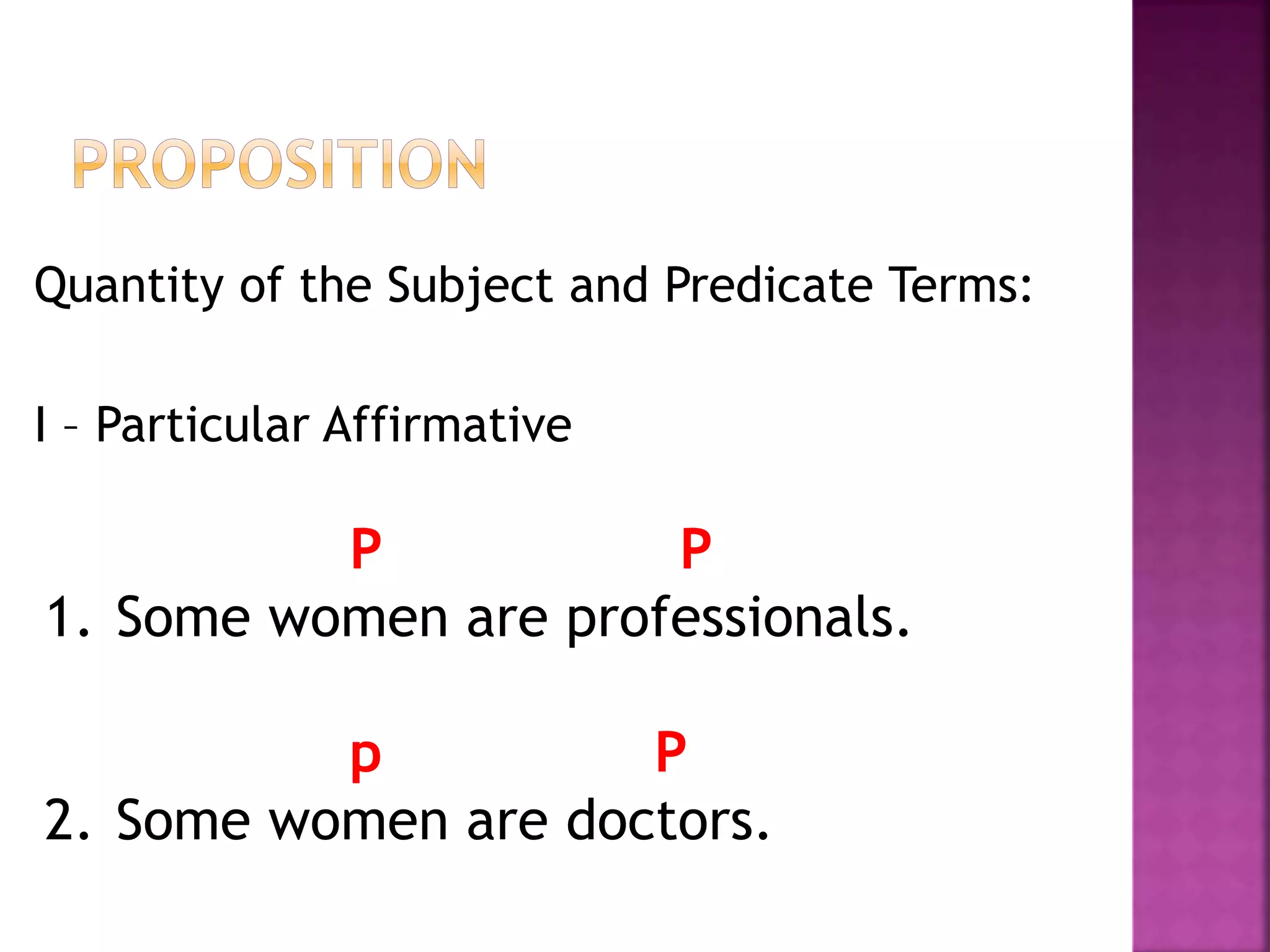 PROPOSITION

Quantity of the Subject and Predicate Terms:

I – Particular Affirmative

P P

1. Some women are professionals.

p P

2. Some women are doctors.